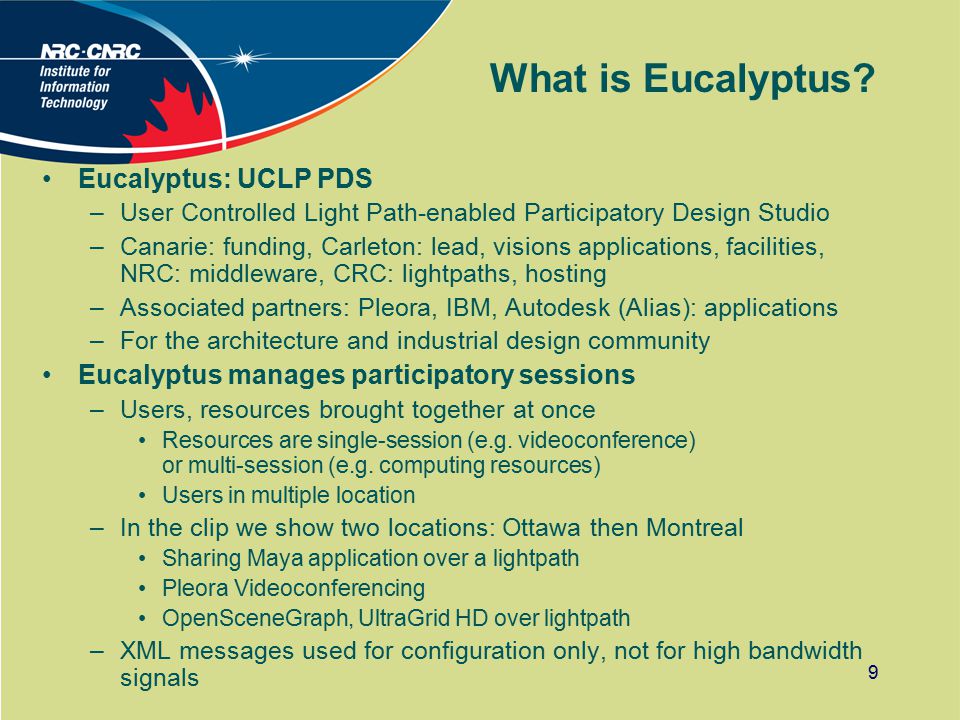 NRC·CNRC
Institute for Information Technology

What is Eucalyptus?

• Eucalyptus: UCLP PDS
– User Controlled Light Path-enabled Participatory Design Studio
– Canarie: funding, Carleton: lead, visions applications, facilities, NRC: middleware, CRC: lightpaths, hosting
– Associated partners: Pleora, IBM, Autodesk (Alias): applications
– For the architecture and industrial design community
• Eucalyptus manages participatory sessions
– Users, resources brought together at once
• Resources are single-session (e.g. videoconference) or multi-session (e.g. computing resources)
• Users in multiple location
– In the clip we show two locations: Ottawa then Montreal
• Sharing Maya application over a lightpath
• Pleora Videoconferencing
• OpenSceneGraph, UltraGrid HD over lightpath
– XML messages used for configuration only, not for high bandwidth signals

9